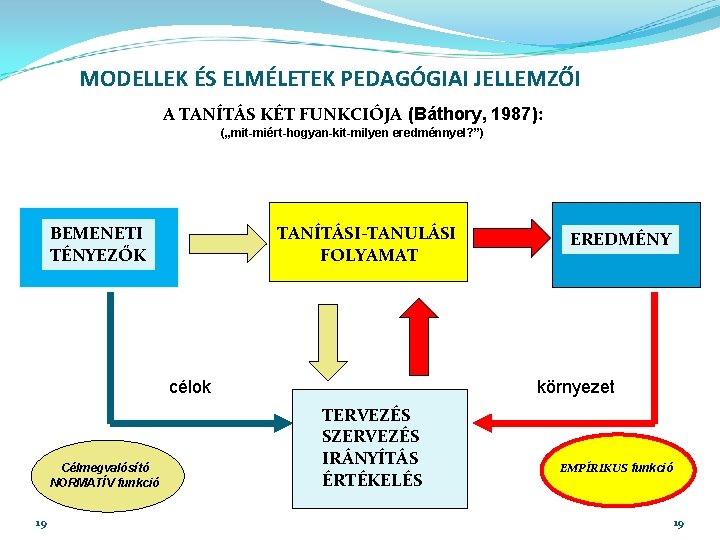 MODELLEK ÉS ELMÉLETEK PEDAGÓGIAI JELLEMZŐI

A TANÍTÁS KÉT FUNKCIÓJA (Báthory, 1987):
(„mit-miért-hogyan-kit-milyen eredménnyel?”)

BEMENETI TÉNYEZŐK

TANÍTÁSI-TANULÁSI FOLYAMAT

EREDMÉNY

célok

környezet

TERVEZÉS
SZERVEZÉS
IRÁNYÍTÁS
ÉRTÉKELÉS

Célmegvalósító NORMATÍV funkció

EMPÍRIKUS funkció

19

19